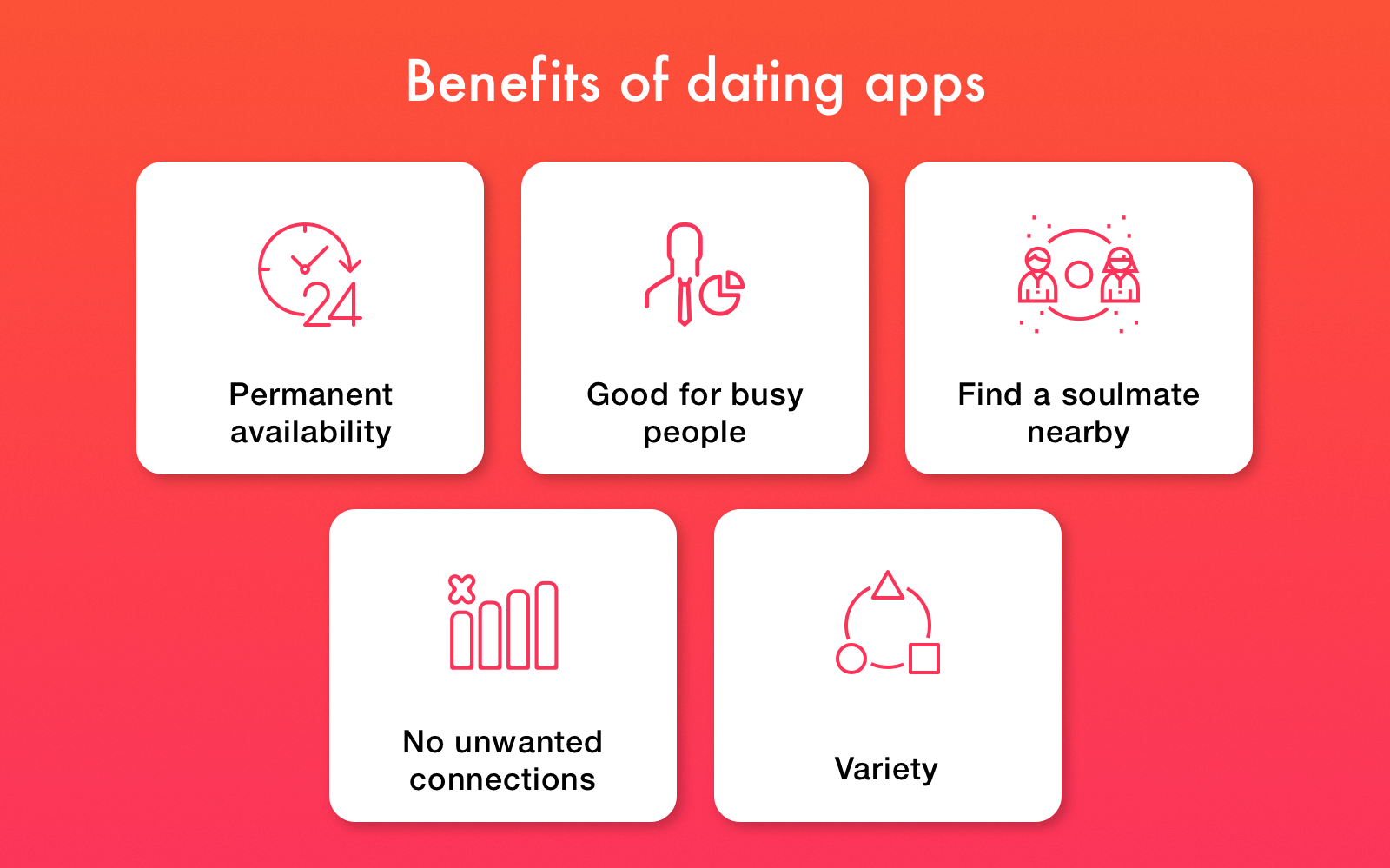 Benefits of dating apps

24

Permanent availability

Good for busy people

Find a soulmate nearby

No unwanted connections

Variety